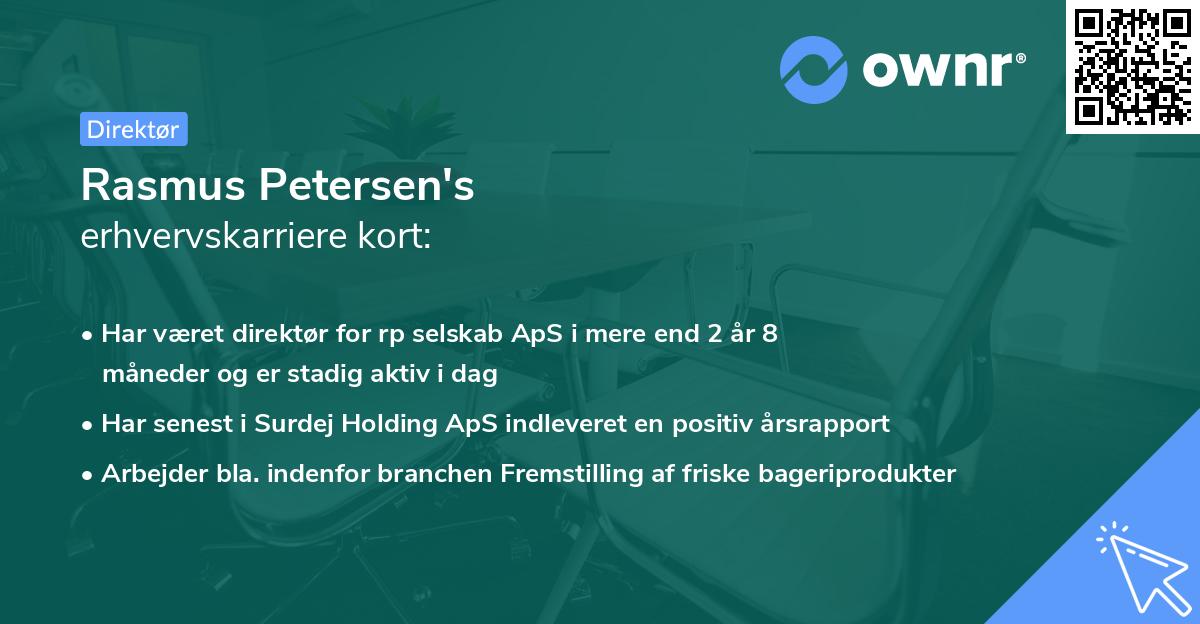 ownr®

Direktør

Rasmus Petersen's
erhvervskarriere kort:

• Har været direktør for rp selskab ApS i mere end 2 år 8 måneder og er stadig aktiv i dag
• Har senest i Surdej Holding ApS indleveret en positiv årsrapport
• Arbejder bla. indenfor branchen Fremstilling af friske bageriprodukter